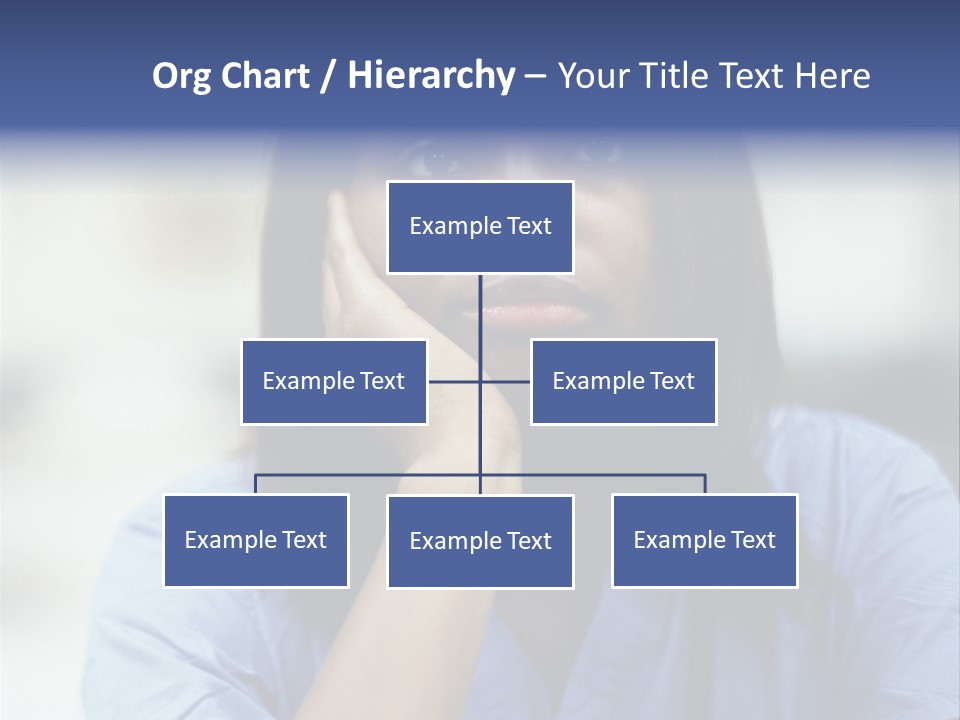 Org Chart / Hierarchy – Your Title Text Here

Example Text

Example Text

Example Text

Example Text

Example Text

Example Text